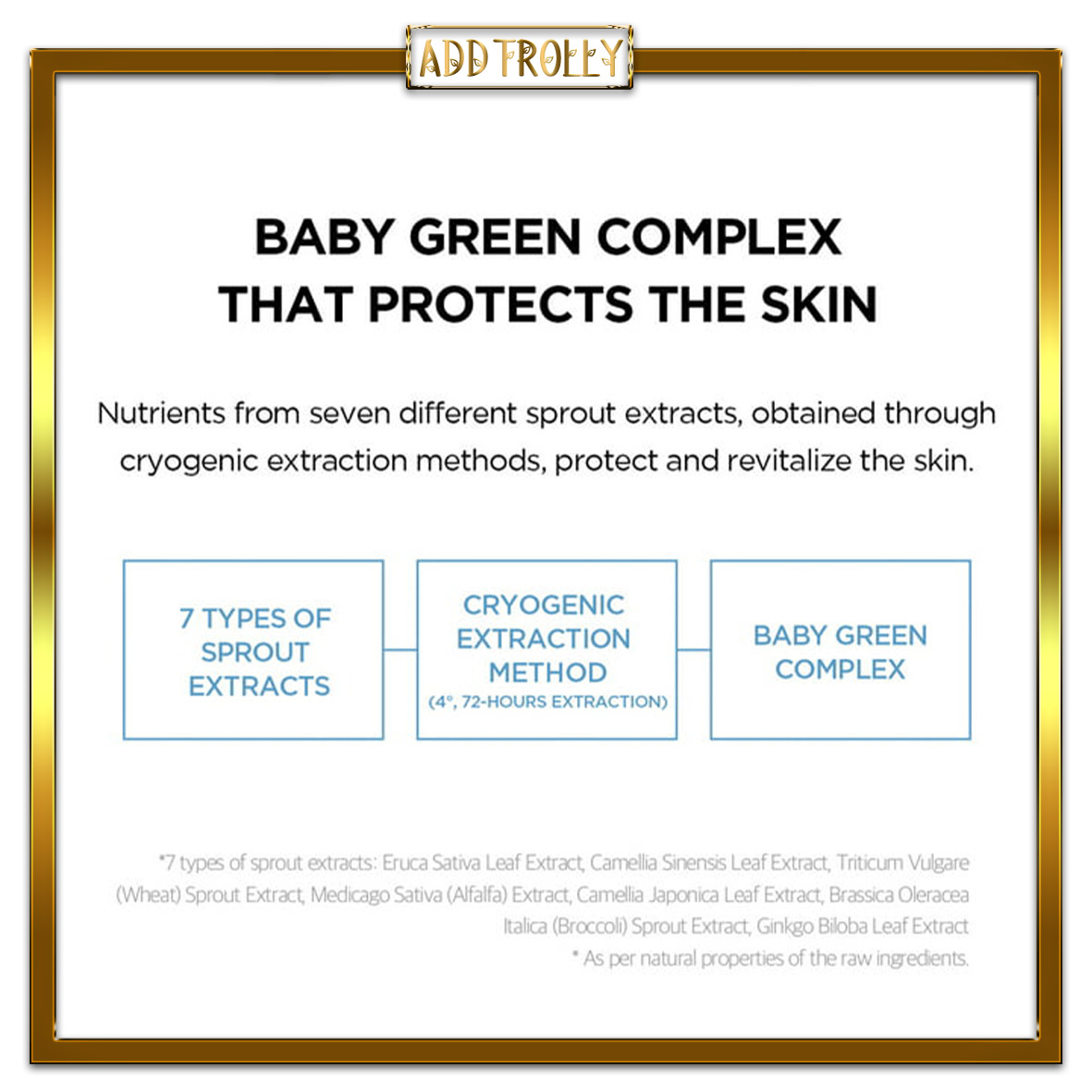 ADD TROLLY

BABY GREEN COMPLEX THAT PROTECTS THE SKIN

Nutrients from seven different sprout extracts, obtained through cryogenic extraction methods, protect and revitalize the skin.

7 TYPES OF SPROUT EXTRACTS

CRYOGENIC EXTRACTION METHOD (4°, 72-HOURS EXTRACTION)

BABY GREEN COMPLEX

*7 types of sprout extracts: Eruca Sativa Leaf Extract, Camellia Sinensis Leaf Extract, Triticum Vulgare (Wheat) Sprout Extract, Medicago Sativa (Alfalfa) Extract, Camellia Japonica Leaf Extract, Brassica Oleracea Italica (Broccoli) Sprout Extract, Ginkgo Biloba Leaf Extract

* As per natural properties of the raw ingredients.